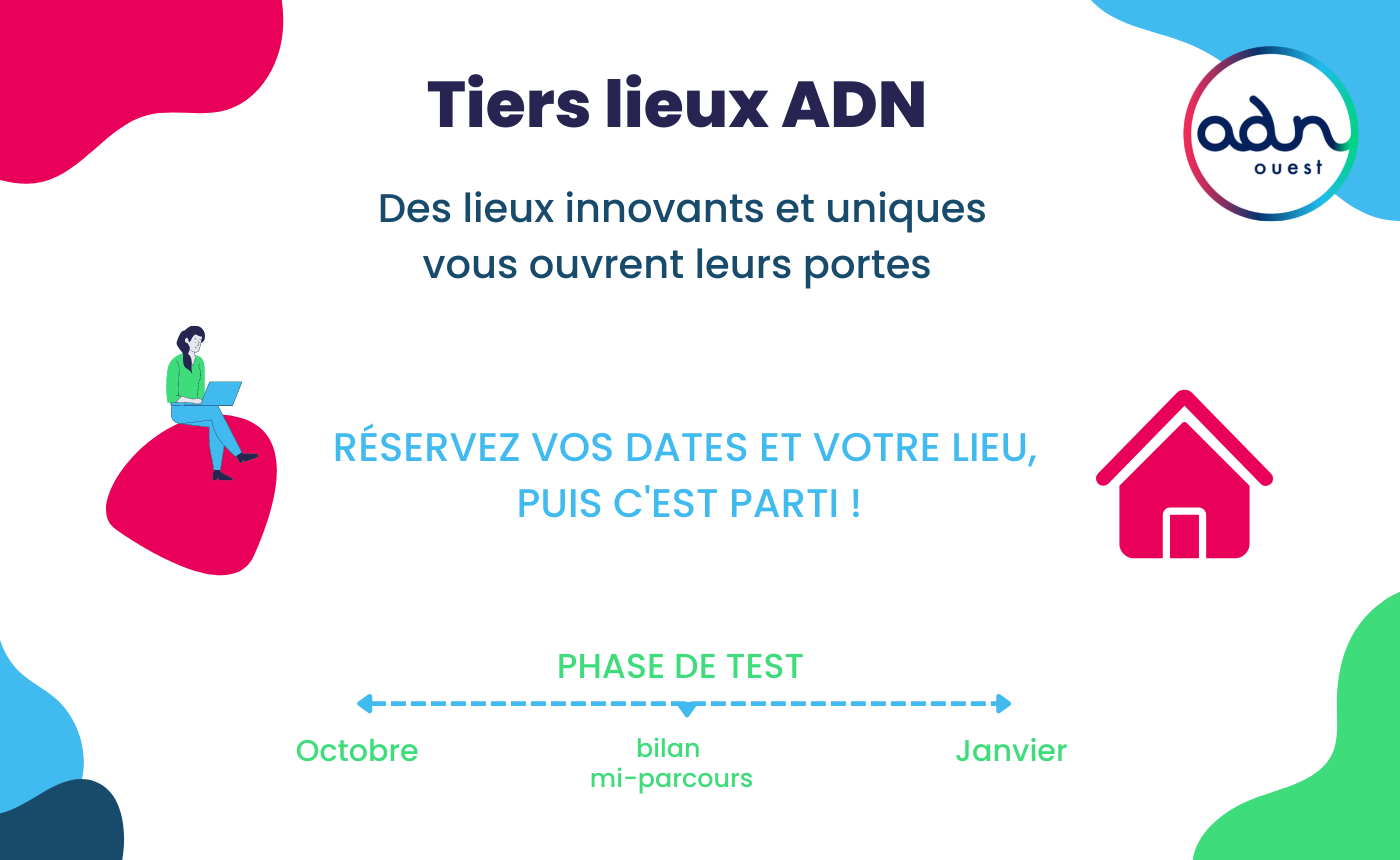 Tiers lieux ADN

adn ouest

Des lieux innovants et uniques vous ouvrent leurs portes

RÉSERVEZ VOS DATES ET VOTRE LIEU, PUIS C'EST PARTI !

PHASE DE TEST

Octobre

bilan
mi-parcours

Janvier